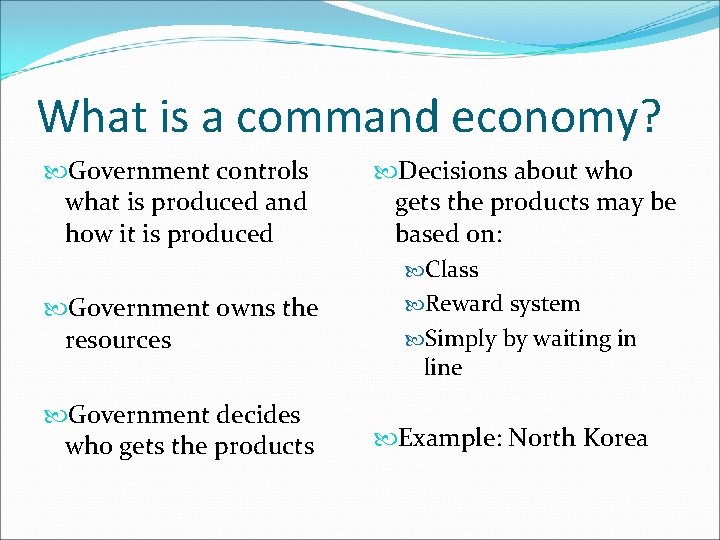 What is a command economy?

Government controls what is produced and how it is produced

Government owns the resources

Government decides who gets the products

Decisions about who gets the products may be based on:

Class

Reward system

Simply by waiting in line

Example: North Korea